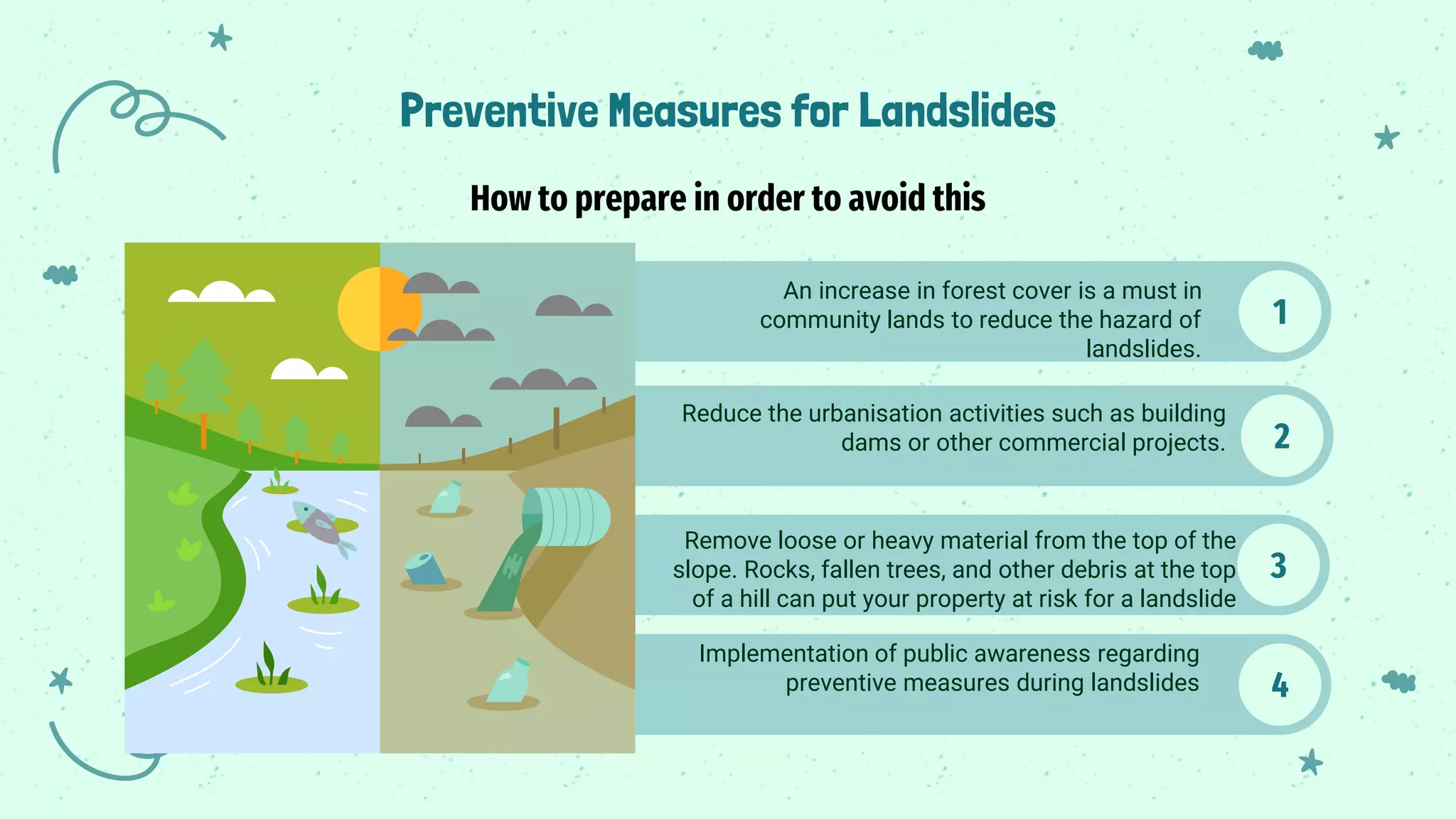 Preventive Measures for Landslides

How to prepare in order to avoid this

An increase in forest cover is a must in community lands to reduce the hazard of landslides.

1

Reduce the urbanisation activities such as building dams or other commercial projects.

2

Remove loose or heavy material from the top of the slope. Rocks, fallen trees, and other debris at the top of a hill can put your property at risk for a landslide

3

Implementation of public awareness regarding preventive measures during landslides

4